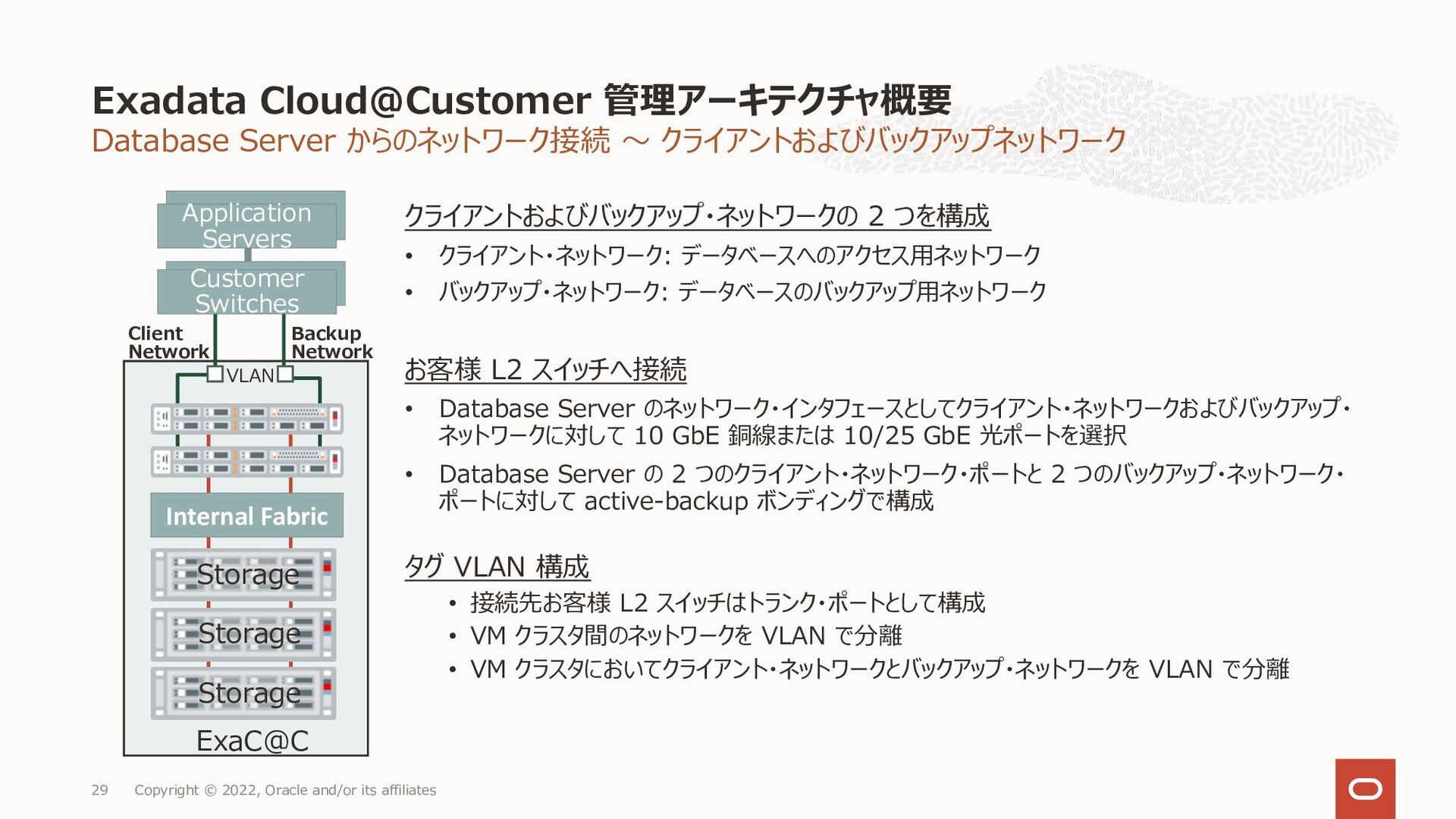 Exadata Cloud@Customer 管理アーキテクチャ概要
Database Server からのネットワーク接続 ～ クライアントおよびバックアップネットワーク

Application Servers

Customer Switches

Client Network

Backup Network

VLAN

Internal Fabric

Storage

Storage

Storage

ExaC@C

クライアントおよびバックアップ・ネットワークの 2 つを構成

• クライアント・ネットワーク: データベースへのアクセス用ネットワーク
• バックアップ・ネットワーク: データベースのバックアップ用ネットワーク

お客様 L2 スイッチへ接続

• Database Server のネットワーク・インタフェースとしてクライアント・ネットワークおよびバックアップ・ネットワークに対して 10 GbE 銅線または 10/25 GbE 光ポートを選択
• Database Server の 2 つのクライアント・ネットワーク・ポートと 2 つのバックアップ・ネットワーク・ポートに対して active-backup ボンディングで構成

タグ VLAN 構成

• 接続先お客様 L2 スイッチはトランク・ポートとして構成
• VM クラスタ間のネットワークを VLAN で分離
• VM クラスタにおいてクライアント・ネットワークとバックアップ・ネットワークを VLAN で分離

29 Copyright © 2022, Oracle and/or its affiliates